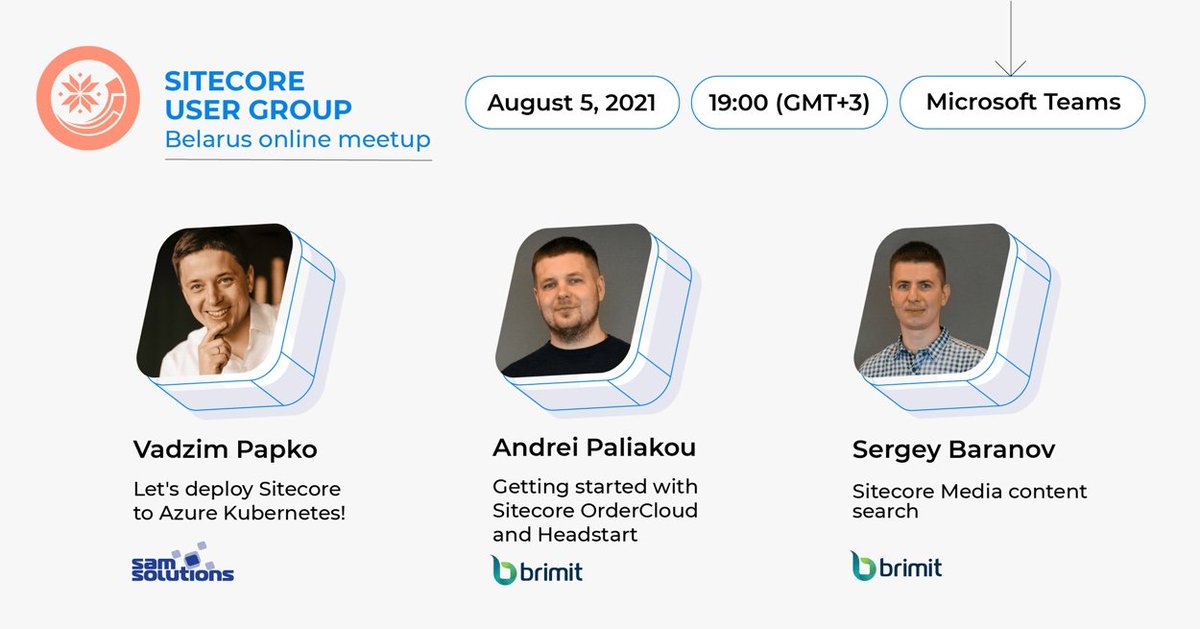 SITECORE USER GROUP
Belarus online meetup

August 5, 2021

19:00 (GMT+3)

Microsoft Teams

Vadzim Papko

Let's deploy Sitecore to Azure Kubernetes!

sam solutions

Andrei Paliakou

Getting started with Sitecore OrderCloud and Headstart

brimit

Sergey Baranov

Sitecore Media content search

brimit